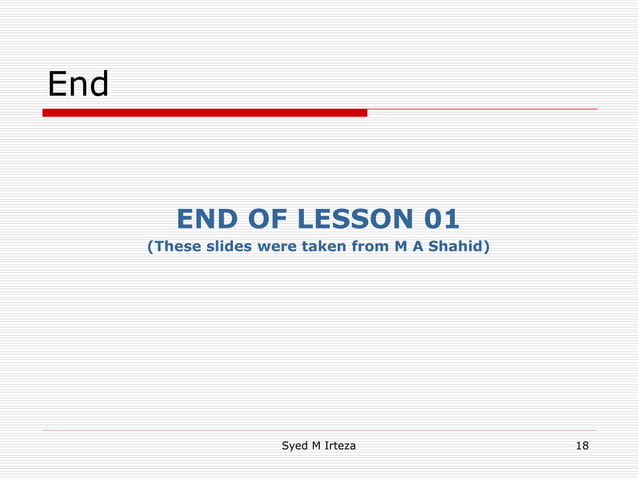 End

END OF LESSON 01
(These slides were taken from M A Shahid)

Syed M Irteza

18